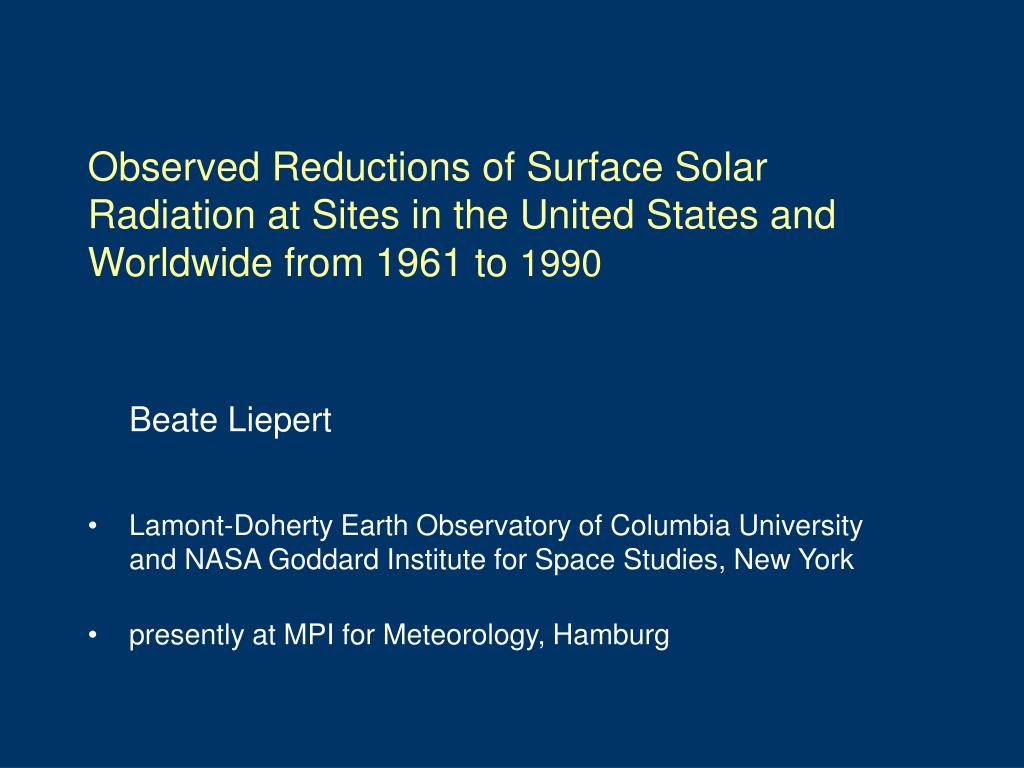 Observed Reductions of Surface Solar Radiation at Sites in the United States and Worldwide from 1961 to 1990

Beate Liepert

• Lamont-Doherty Earth Observatory of Columbia University and NASA Goddard Institute for Space Studies, New York

• presently at MPI for Meteorology, Hamburg